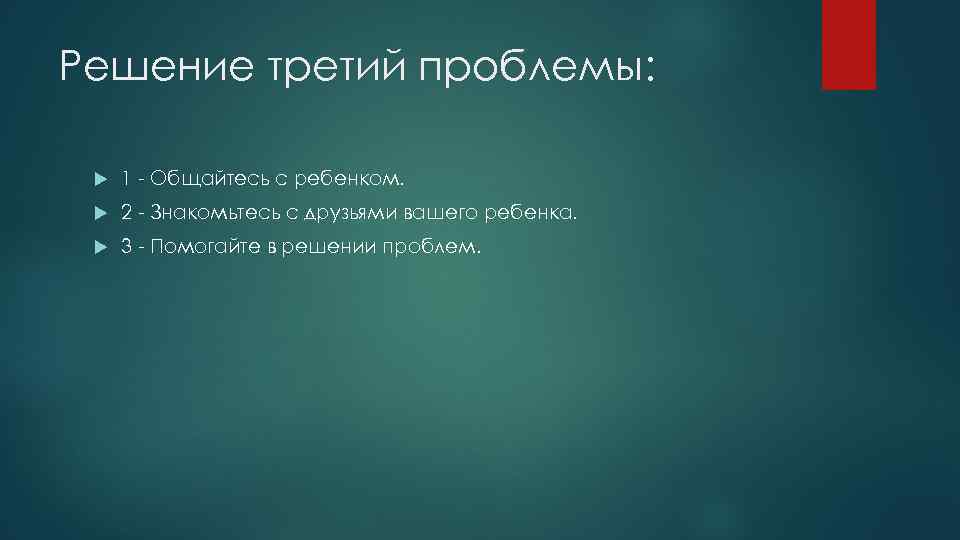 Решение третий проблемы:

1 - Общайтесь с ребенком.

2 - Знакомьтесь с друзьями вашего ребенка.

3 - Помогайте в решении проблем.